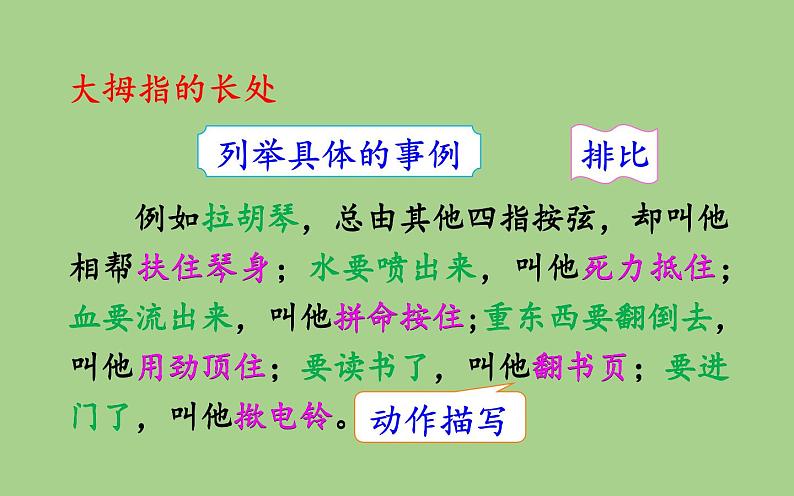 大拇指的长处

列举具体的事例

排比

例如拉胡琴，总由其他四指按弦，却叫他相帮扶住琴身；水要喷出来，叫他死力抵住；血要流出来，叫他拼命按住；重东西要翻倒去，叫他用劲顶住；要读书了，叫他翻书页；要进门了，叫他揿电铃。

动作描写